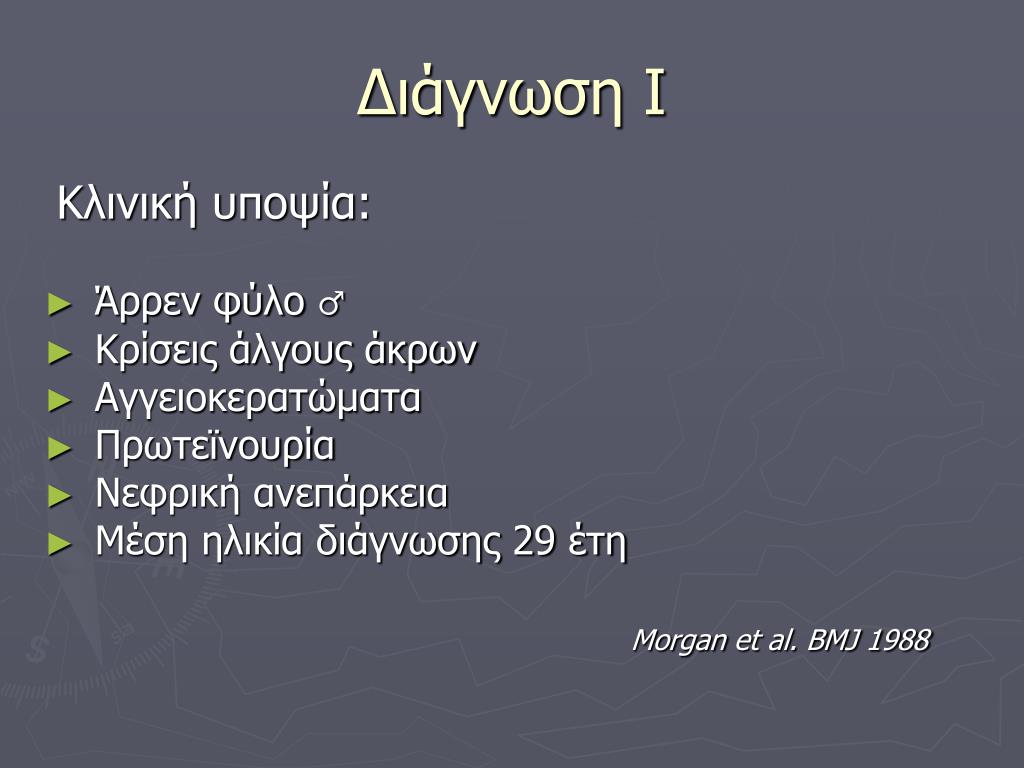 Διάγνωση Ι

Κλινική υποψία:

► Άρρεν φύλο ♂
► Κρίσεις άλγους άκρων
► Αγγειοκερατώματα
► Πρωτεϊνουρία
► Νεφρική ανεπάρκεια
► Μέση ηλικία διάγνωσης 29 έτη

Morgan et al. BMJ 1988